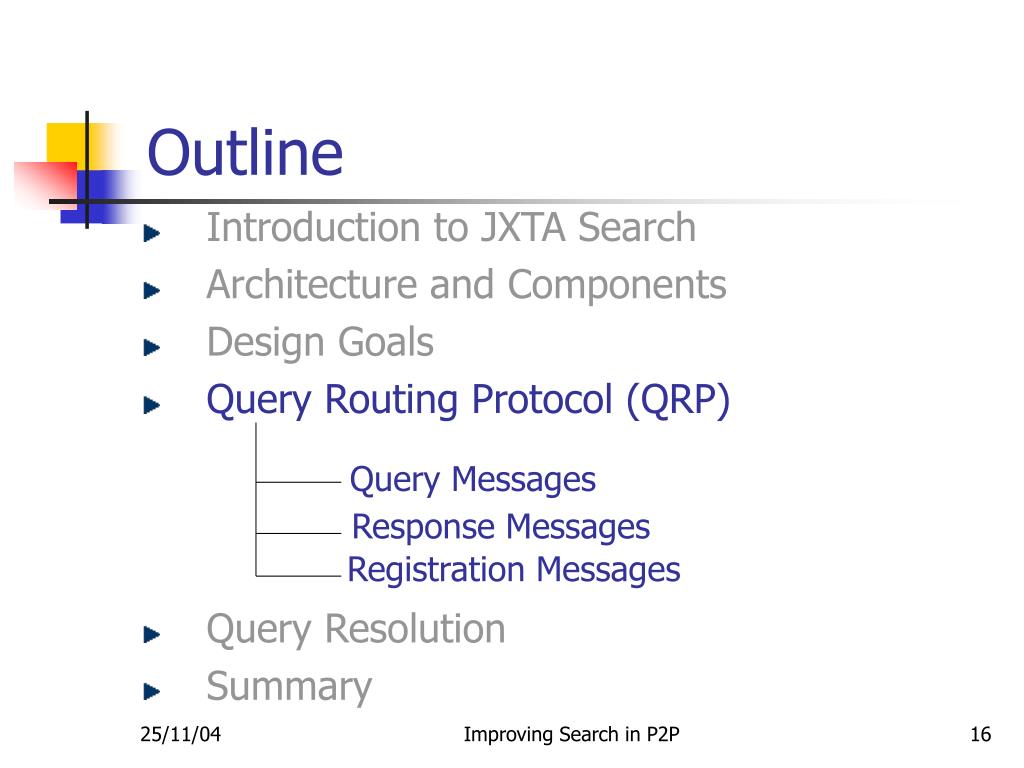 Outline

Introduction to JXTA Search
Architecture and Components
Design Goals
Query Routing Protocol (QRP)

Query Messages
Response Messages
Registration Messages

Query Resolution
Summary

25/11/04
Improving Search in P2P
16